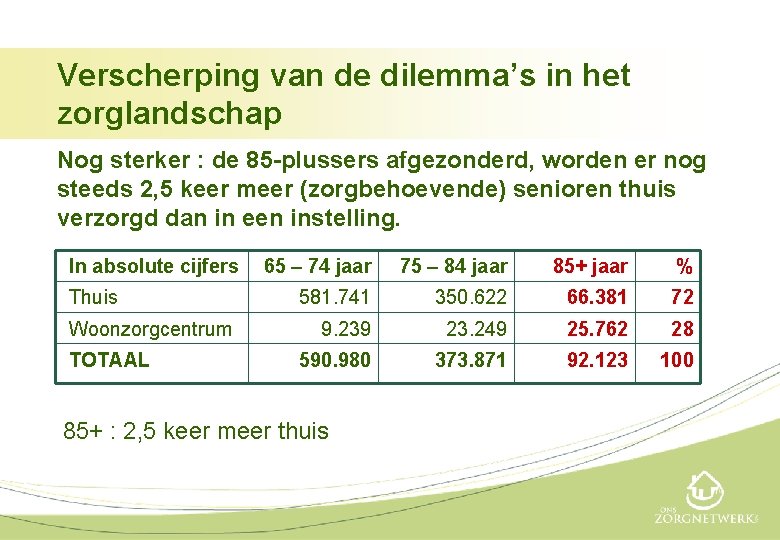 Verscherping van de dilemma's in het zorglandschap

Nog sterker : de 85-plussers afgezonderd, worden er nog steeds 2,5 keer meer (zorgbehoevende) senioren thuis verzorgd dan in een instelling.

| In absolute cijfers | 65 – 74 jaar | 75 – 84 jaar | 85+ jaar | % |
|---|---|---|---|---|
| Thuis | 581.741 | 350.622 | 66.381 | 72 |
| Woonzorgcentrum | 9.239 | 23.249 | 25.762 | 28 |
| TOTAAL | 590.980 | 373.871 | 92.123 | 100 |

85+ : 2,5 keer meer thuis

ONS ZORGNETWERK